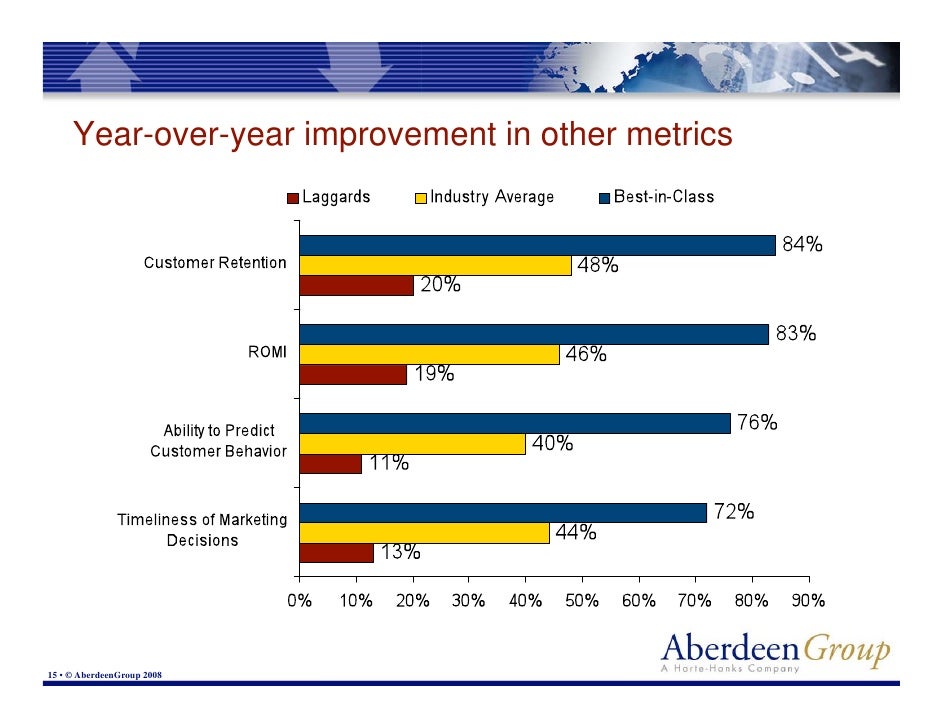 Year-over-year improvement in other metrics

Laggards Industry Average Best-in-Class

Customer Retention
84%
48%
20%

ROMI
83%
46%
19%

Ability to Predict Customer Behavior
76%
40%
11%

Timeliness of Marketing Decisions
72%
44%
13%

0% 10% 20% 30% 40% 50% 60% 70% 80% 90%

AberdeenGroup
A Harte-Hanks Company

15 • © AberdeenGroup 2008